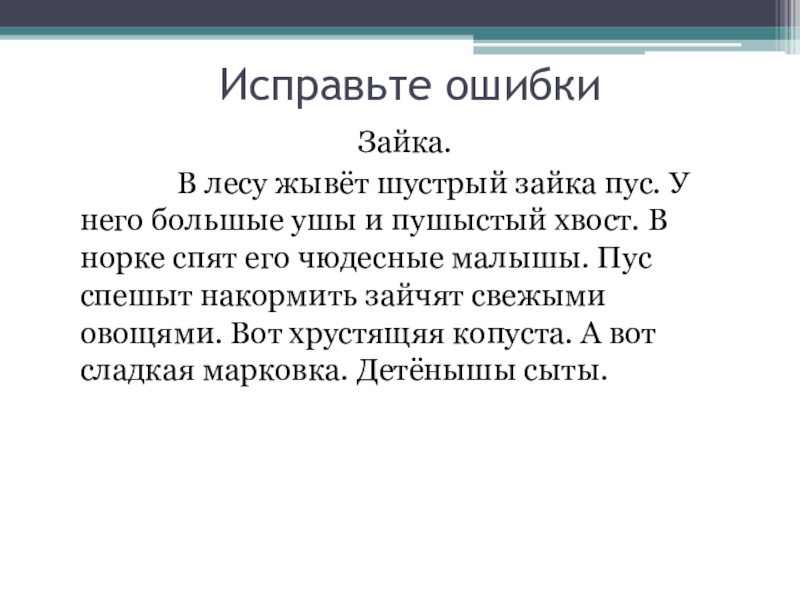 Исправьте ошибки

Зайка.

В лесу жывёт шустрый зайка пус. У него большые ушы и пушыстый хвост. В норке спят его чюдесные малышы. Пус спешыт накормить зайчят свежыми овощями. Вот хрустящяя копуста. А вот сладкая марковка. Детёнышы сыты.